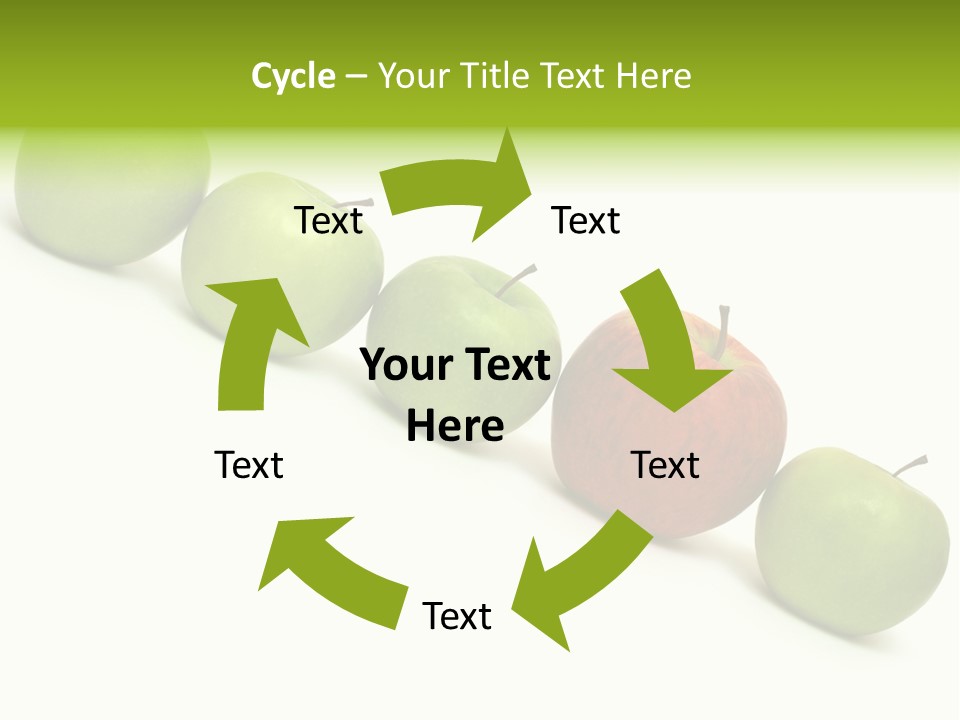 Cycle – Your Title Text Here

Text

Text

Your Text Here

Text

Text

Text